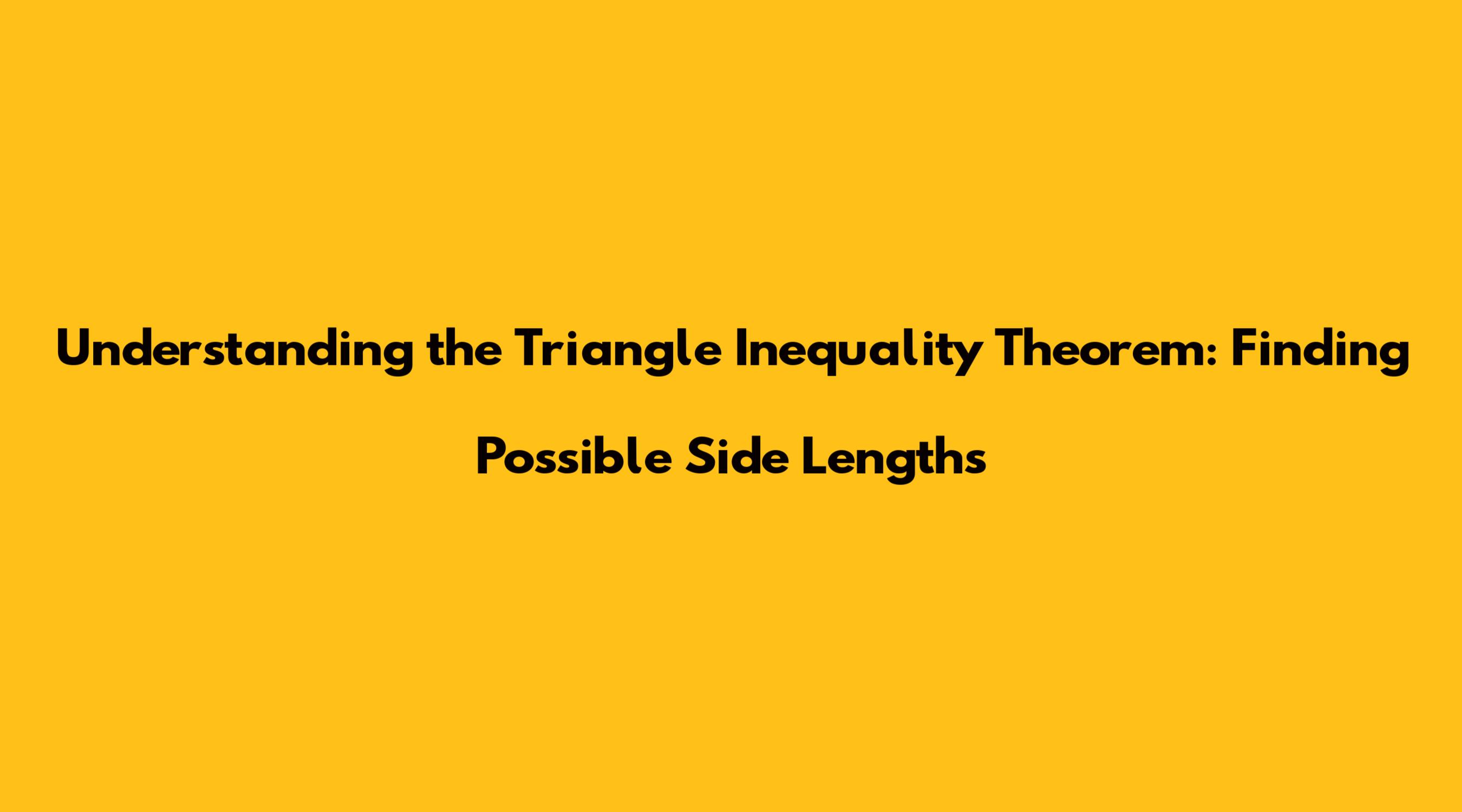 Understanding the Triangle Inequality Theorem: Finding Possible Side Lengths